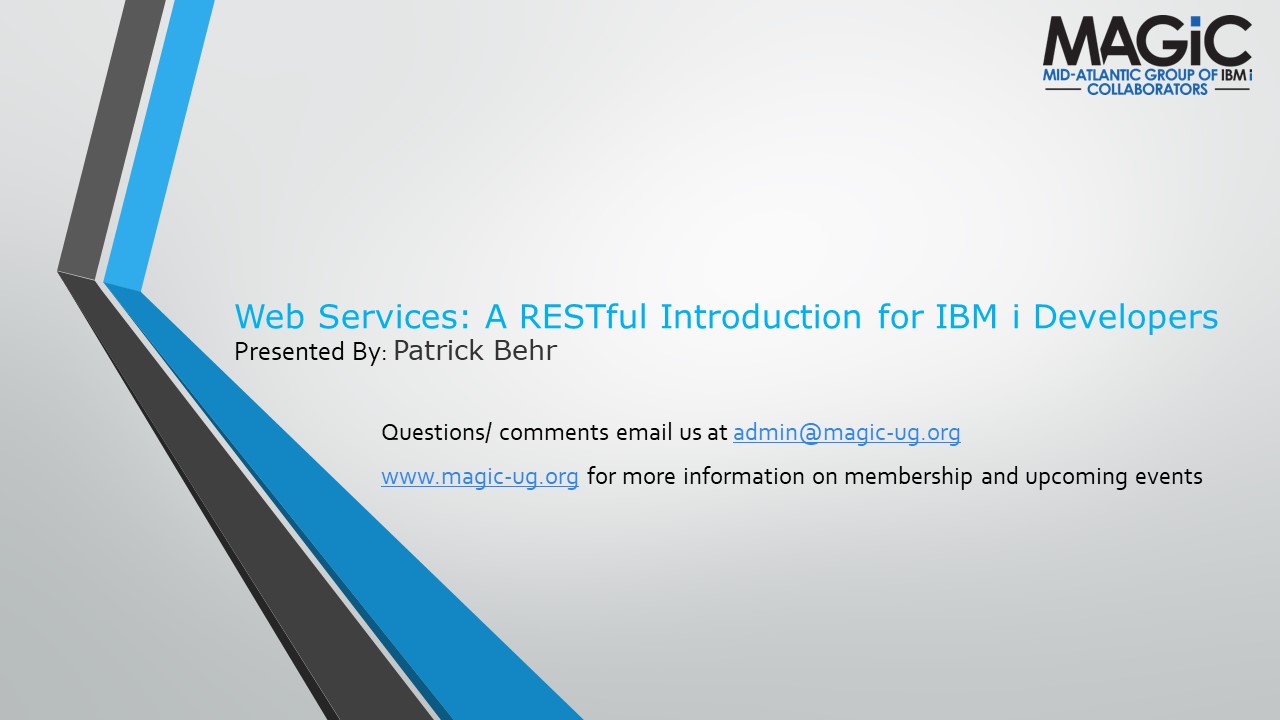 MAGiC
MID-ATLANTIC GROUP OF IBM i
COLLABORATORS

Web Services: A RESTful Introduction for IBM i Developers
Presented By: Patrick Behr

Questions/ comments email us at admin@magic-ug.org

www.magic-ug.org for more information on membership and upcoming events